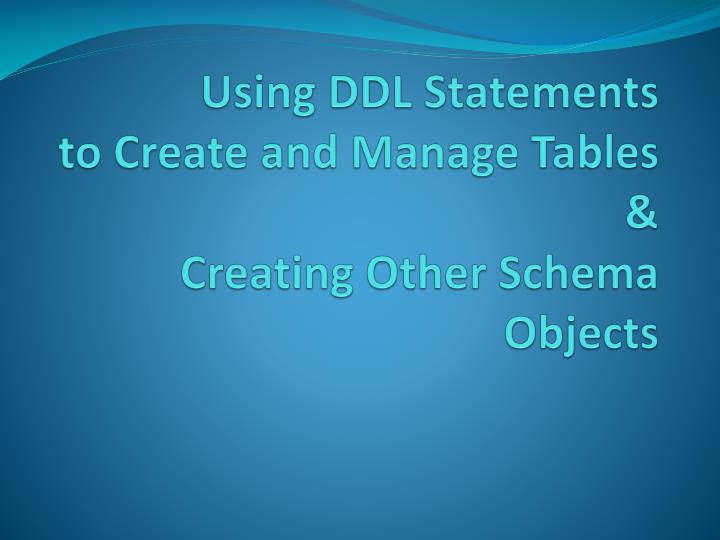 Using DDL Statements
to Create and Manage Tables
&
Creating Other Schema Objects